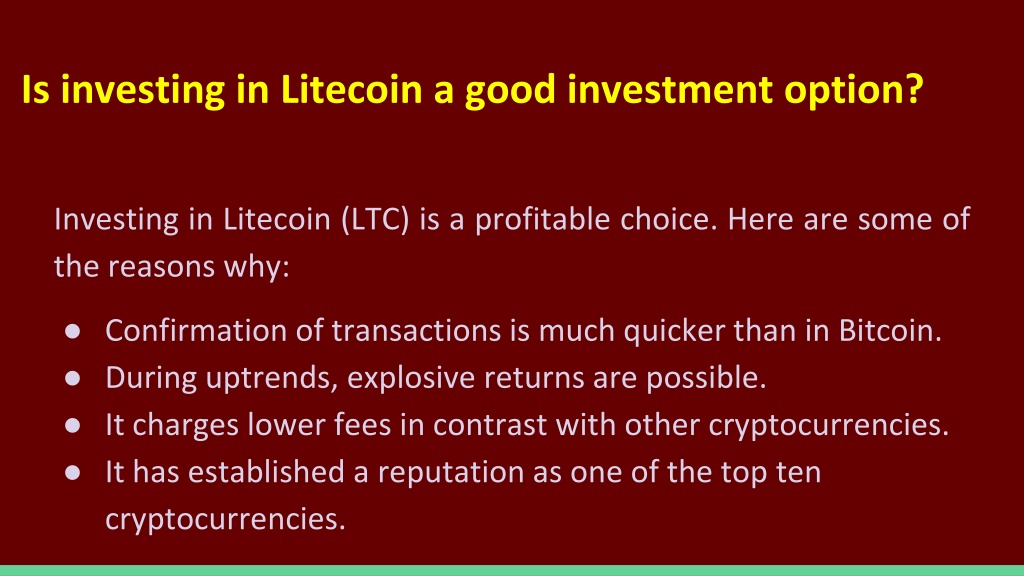 Is investing in Litecoin a good investment option?

Investing in Litecoin (LTC) is a profitable choice. Here are some of the reasons why:

● Confirmation of transactions is much quicker than in Bitcoin.
● During uptrends, explosive returns are possible.
● It charges lower fees in contrast with other cryptocurrencies.
● It has established a reputation as one of the top ten cryptocurrencies.